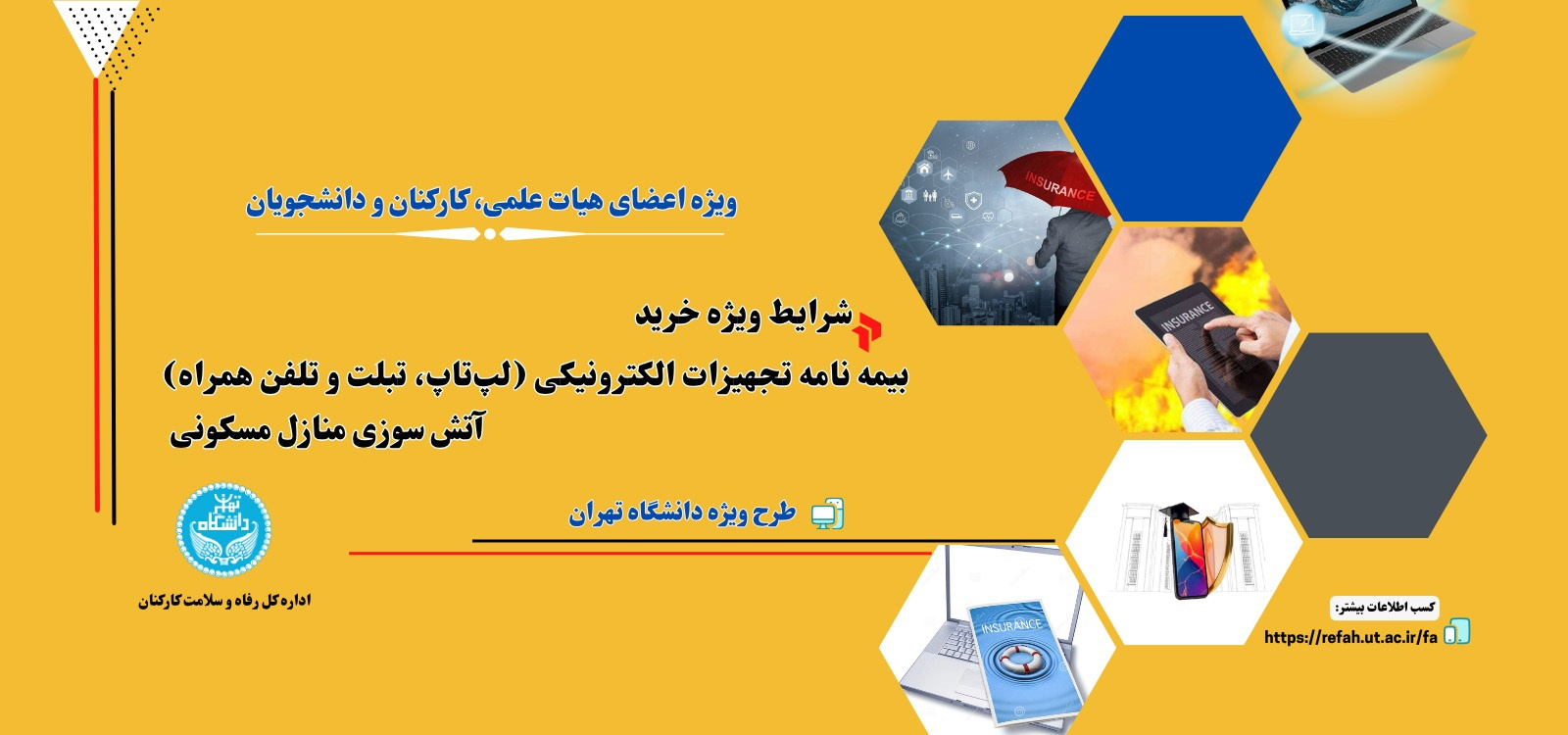 ویژه اعضای هیات علمی، کارکنان و دانشجویان

شرایط ویژه خرید
بیمه نامه تجهیزات الکترونیکی (لپ‌تاپ، تبلت و تلفن همراه)
آتش سوزی منازل مسکونی

طرح ویژه دانشگاه تهران

دانشگاه تهران

اداره کل رفاه و سلامت کارکنان

INSURANCE

INSURANCE

INSURANCE

کسب اطلاعات بیشتر:
https://refah.ut.ac.ir/fa